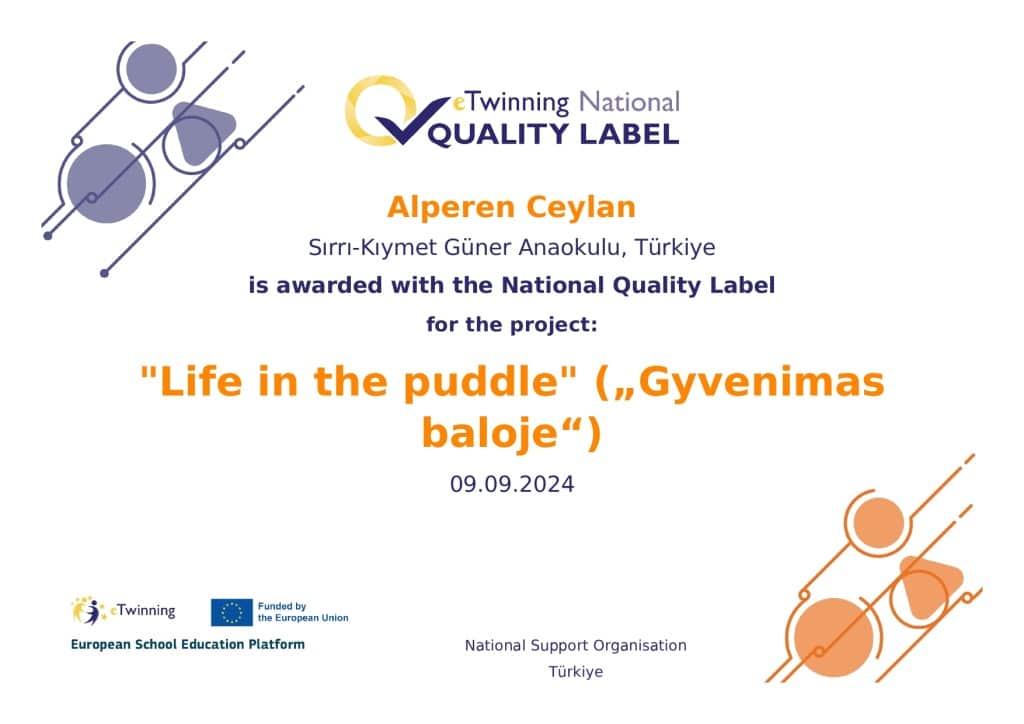 eTwinning National
QUALITY LABEL

Alperen Ceylan

Sırrı-Kıymet Güner Anaokulu, Türkiye

is awarded with the National Quality Label

for the project:

"Life in the puddle" („Gyvenimas baloje“)

09.09.2024

eTwinning

Funded by the European Union

European School Education Platform

National Support Organisation

Türkiye